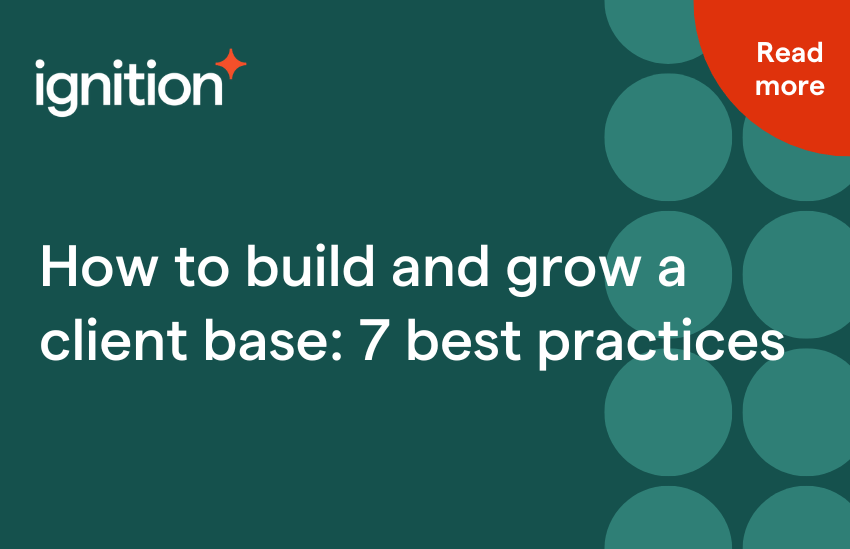 ignition

Read more

How to build and grow a client base: 7 best practices